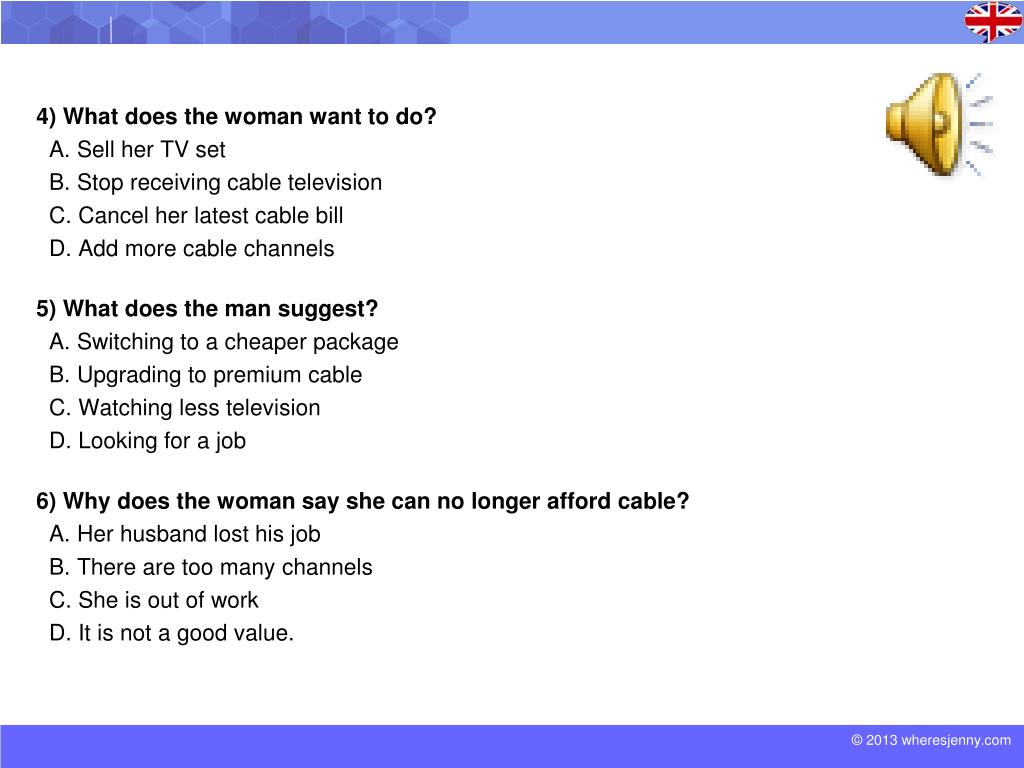 4) What does the woman want to do?
A. Sell her TV set
B. Stop receiving cable television
C. Cancel her latest cable bill
D. Add more cable channels

5) What does the man suggest?
A. Switching to a cheaper package
B. Upgrading to premium cable
C. Watching less television
D. Looking for a job

6) Why does the woman say she can no longer afford cable?
A. Her husband lost his job
B. There are too many channels
C. She is out of work
D. It is not a good value.

© 2013 wheresjenny.com